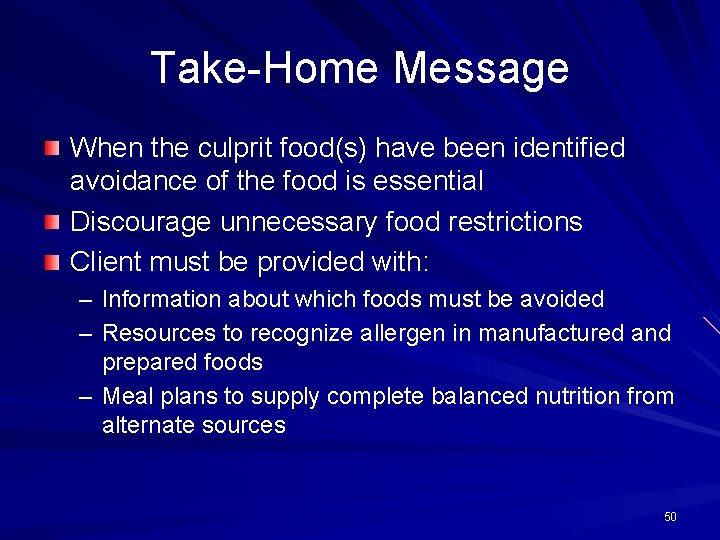 Take-Home Message

When the culprit food(s) have been identified avoidance of the food is essential

Discourage unnecessary food restrictions

Client must be provided with:

– Information about which foods must be avoided

– Resources to recognize allergen in manufactured and prepared foods

– Meal plans to supply complete balanced nutrition from alternate sources

50